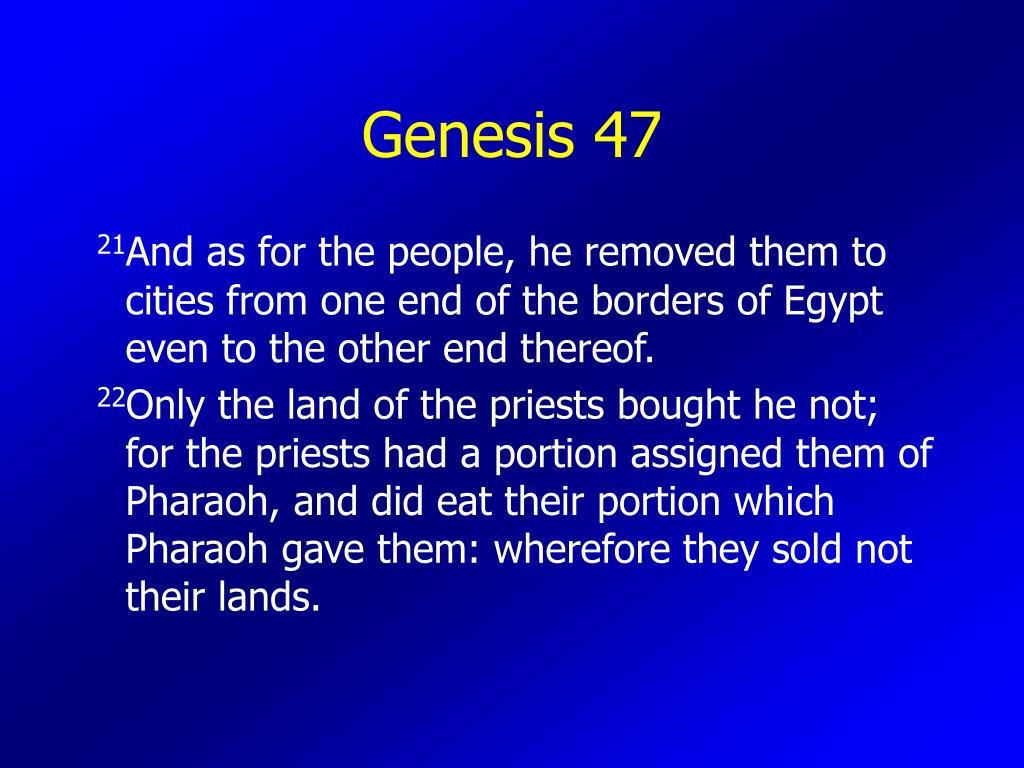 Genesis 47

$^{21}$And as for the people, he removed them to cities from one end of the borders of Egypt even to the other end thereof.

$^{22}$Only the land of the priests bought he not; for the priests had a portion assigned them of Pharaoh, and did eat their portion which Pharaoh gave them: wherefore they sold not their lands.